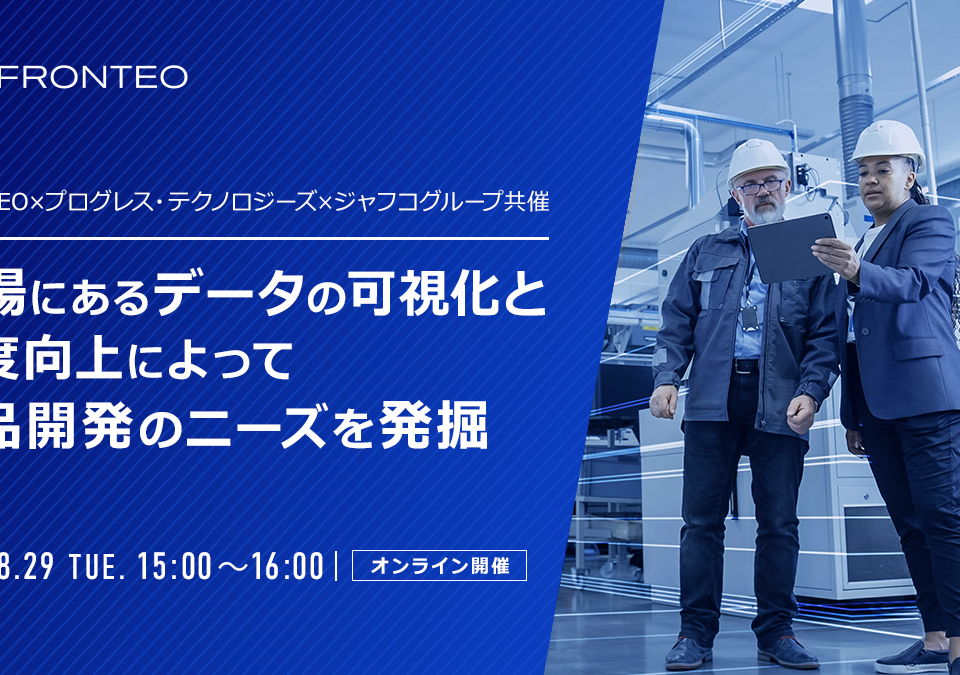 FRONTEO

EO×プログレス・テクノロジーズ×ジャフコグループ共催

場にあるデータの可視化と
度向上によって
品開発のニーズを発掘

8.29 TUE. 15:00～16:00 | オンライン開催